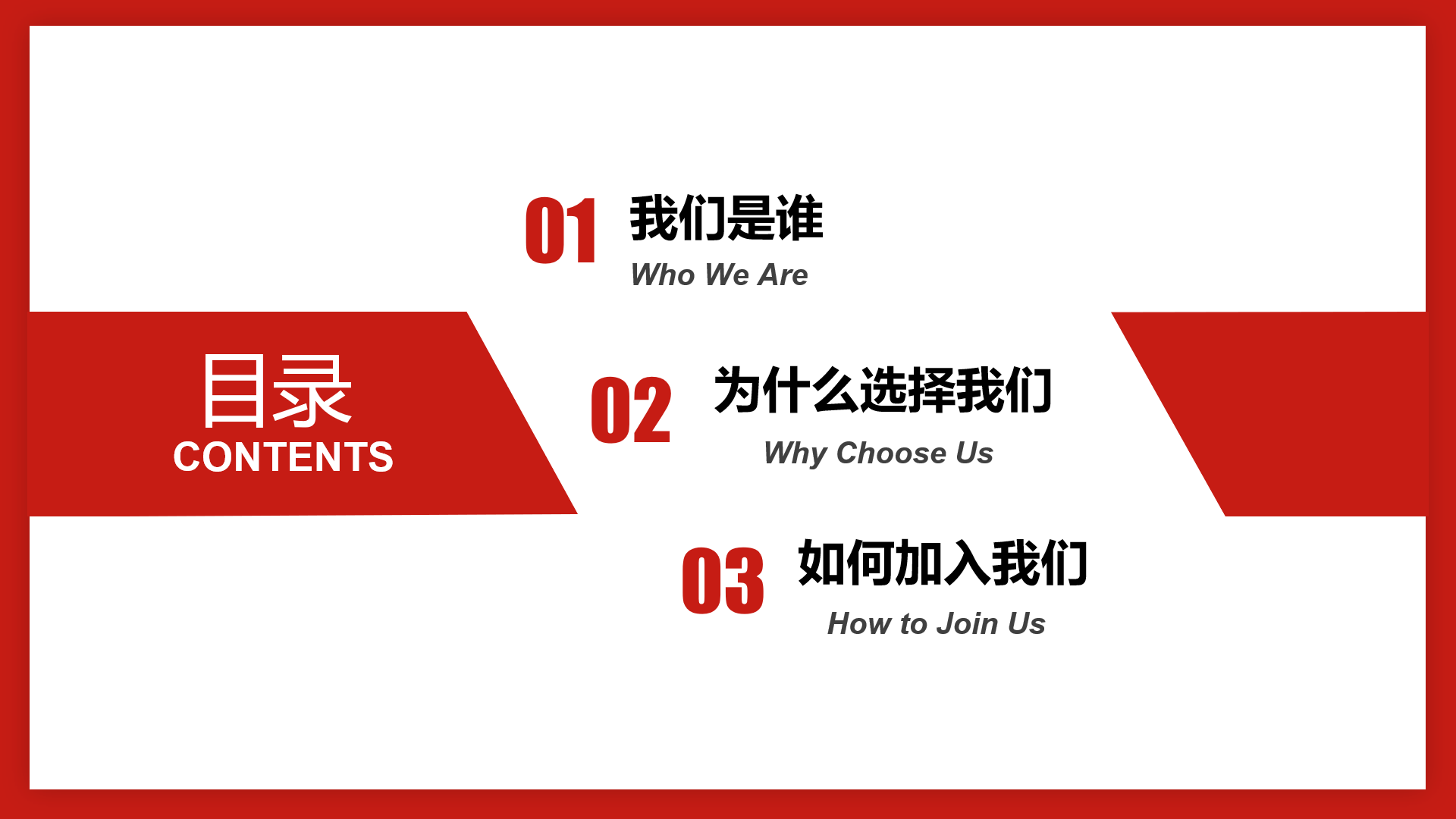 目录
CONTENTS

01 我们是谁
Who We Are

02 为什么选择我们
Why Choose Us

03 如何加入我们
How to Join Us